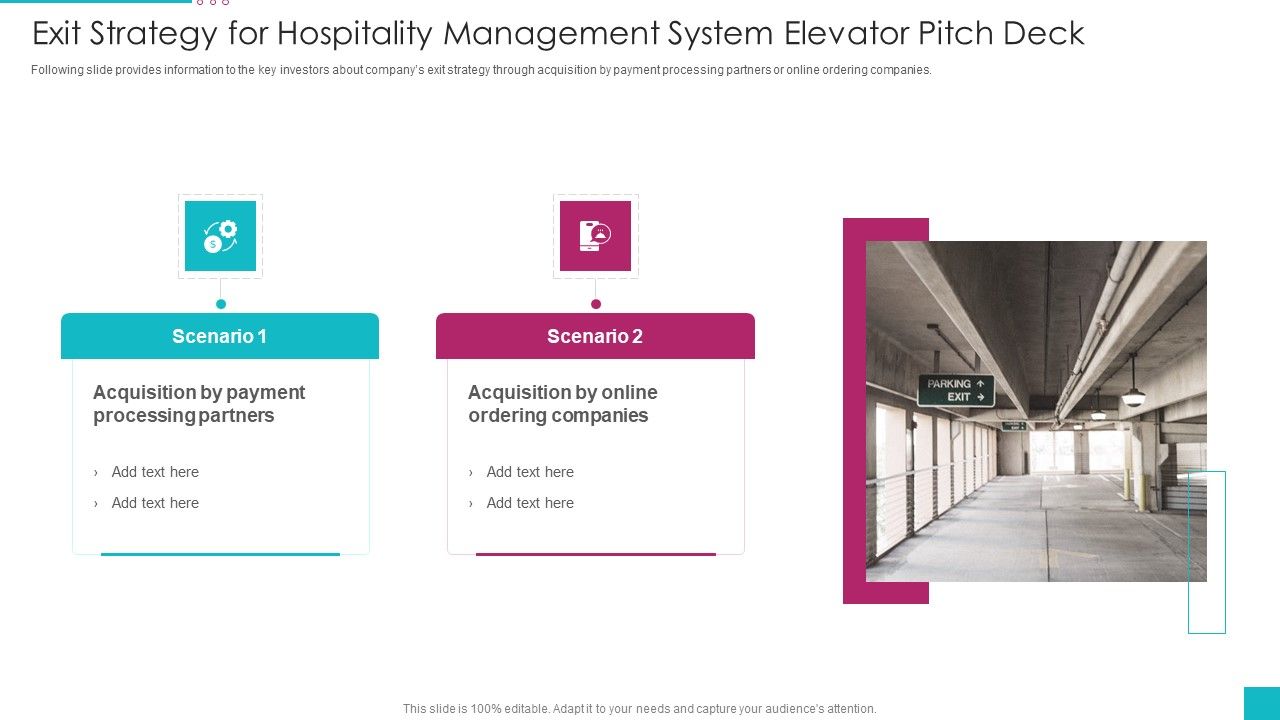 Exit Strategy for Hospitality Management System Elevator Pitch Deck

Following slide provides information to the key investors about company's exit strategy through acquisition by payment processing partners or online ordering companies.

Scenario 1

Acquisition by payment processing partners

› Add text here
› Add text here

Scenario 2

Acquisition by online ordering companies

› Add text here
› Add text here

PARKING ↑
EXIT →

This slide is 100% editable. Adapt it to your needs and capture your audience's attention.